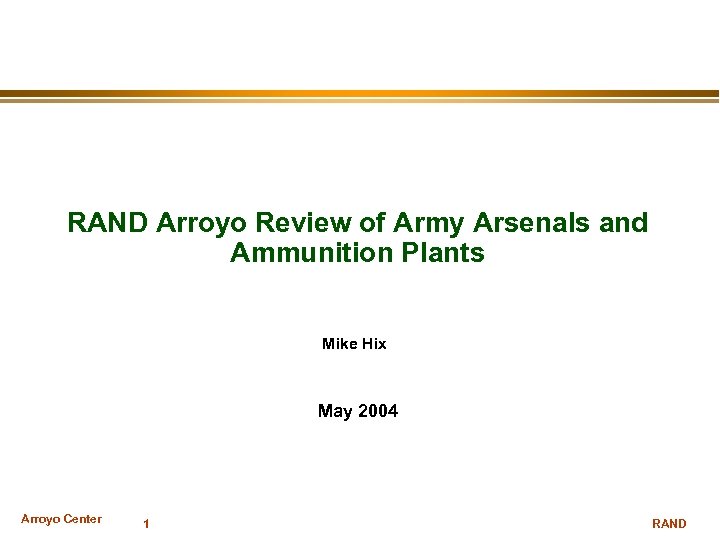 RAND Arroyo Review of Army Arsenals and Ammunition Plants

Mike Hix

May 2004

Arroyo Center 1 RAND